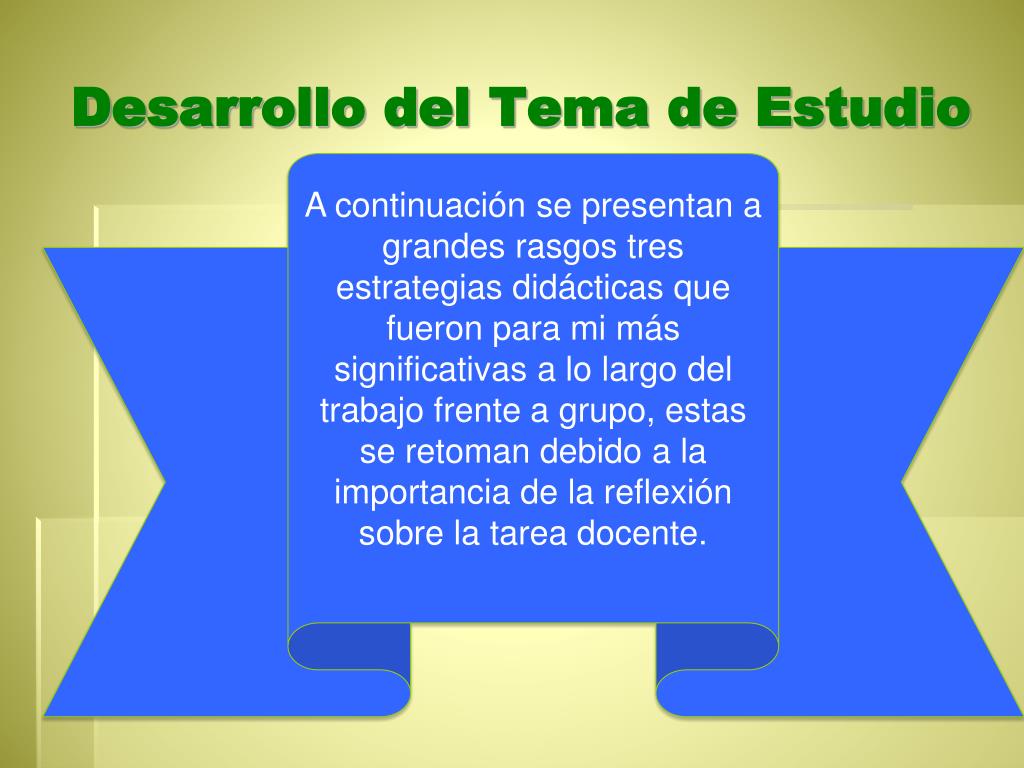 Desarrollo del Tema de Estudio

A continuación se presentan a grandes rasgos tres estrategias didácticas que fueron para mi más significativas a lo largo del trabajo frente a grupo, estas se retoman debido a la importancia de la reflexión sobre la tarea docente.